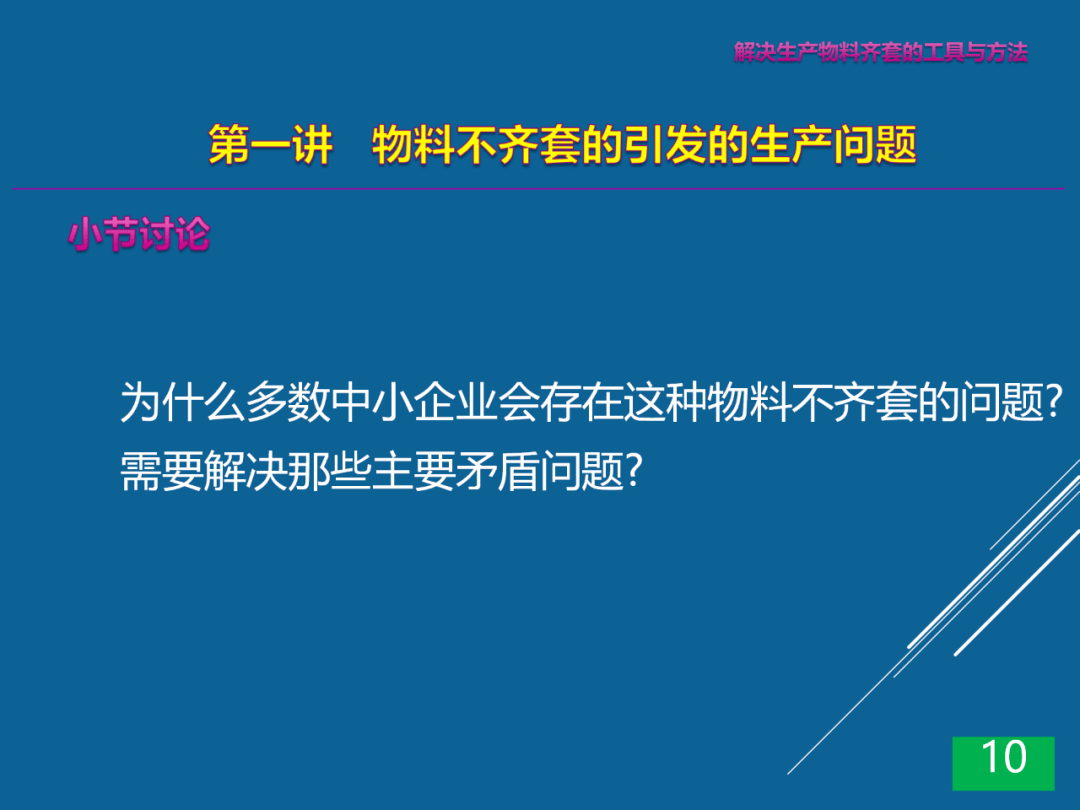 解决生产物料齐套的工具与方法

第一讲 物料不齐套的引发的生产问题

小节讨论

为什么多数中小企业会存在这种物料不齐套的问题?
需要解决那些主要矛盾问题?

10